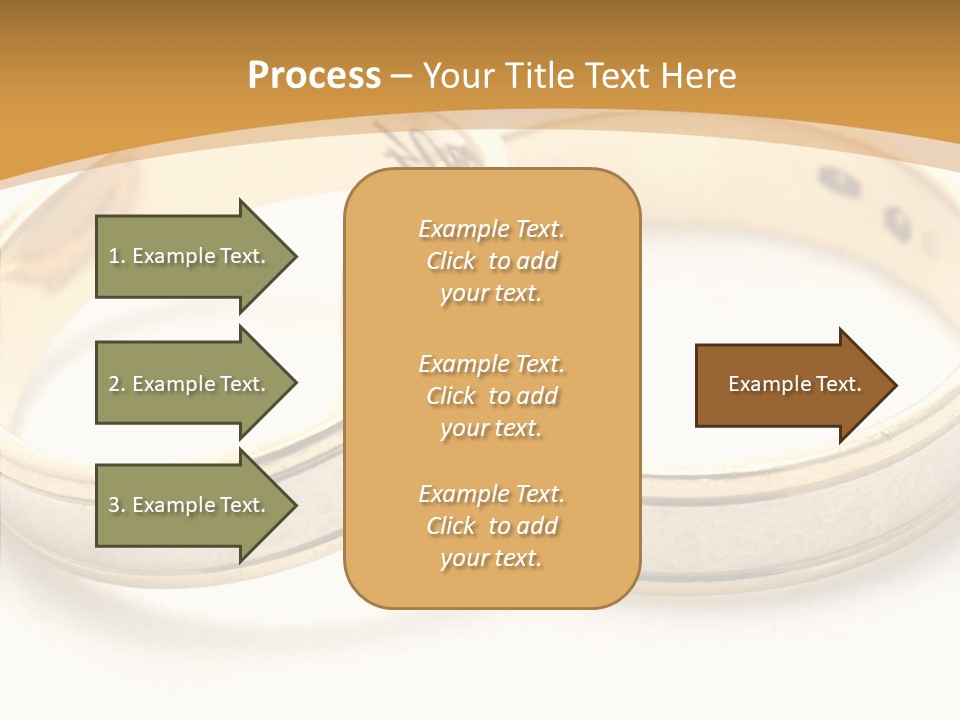 Process – Your Title Text Here

1. Example Text.

2. Example Text.

3. Example Text.

Example Text. Click to add your text.

Example Text. Click to add your text.

Example Text. Click to add your text.

Example Text.